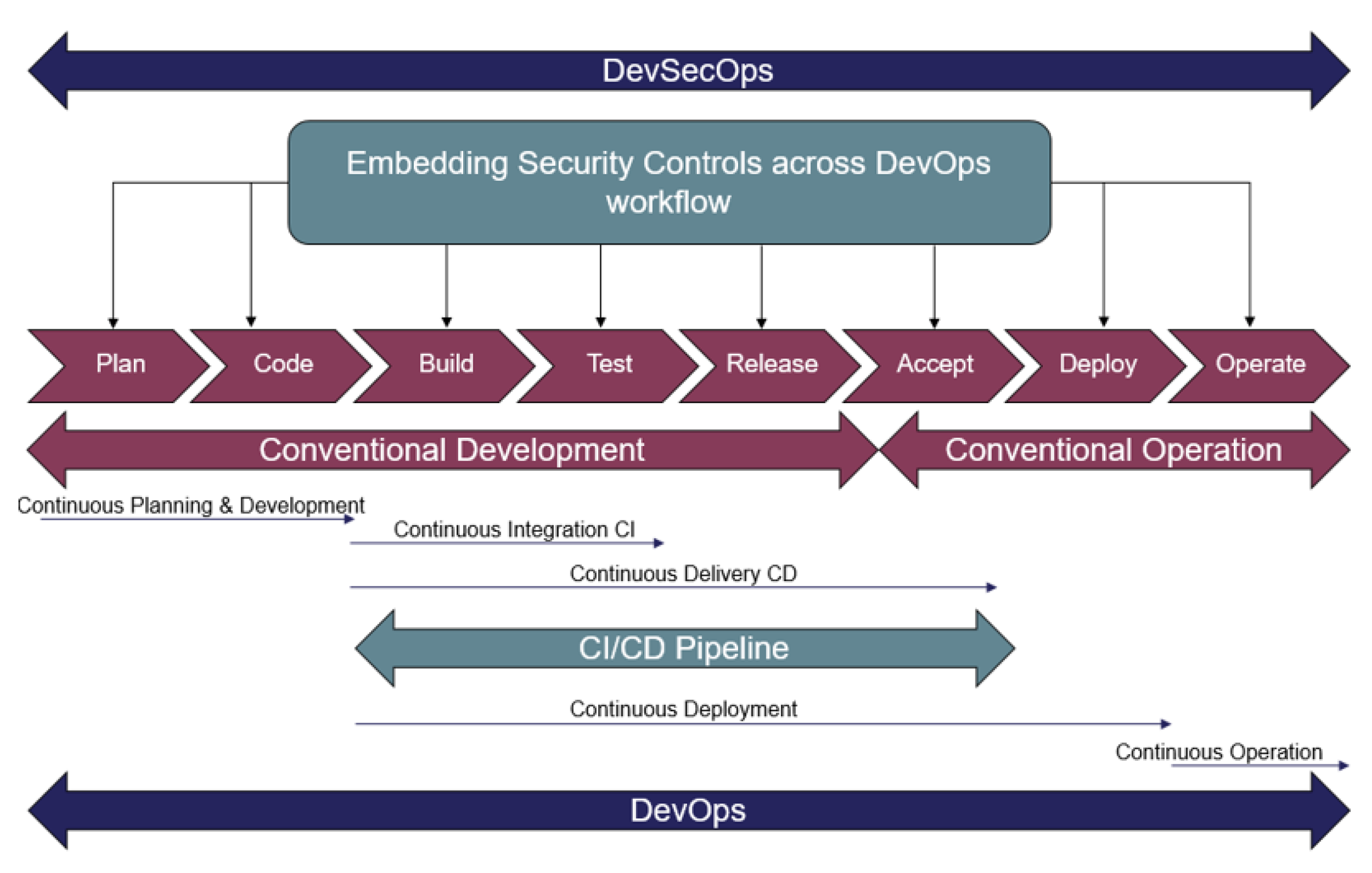 DevSecOps

Embedding Security Controls across DevOps workflow

Plan

Code

Build

Test

Release

Accept

Deploy

Operate

Conventional Development

Conventional Operation

Continuous Planning & Development

Continuous Integration CI

Continuous Delivery CD

CI/CD Pipeline

Continuous Deployment

Continuous Operation

DevOps